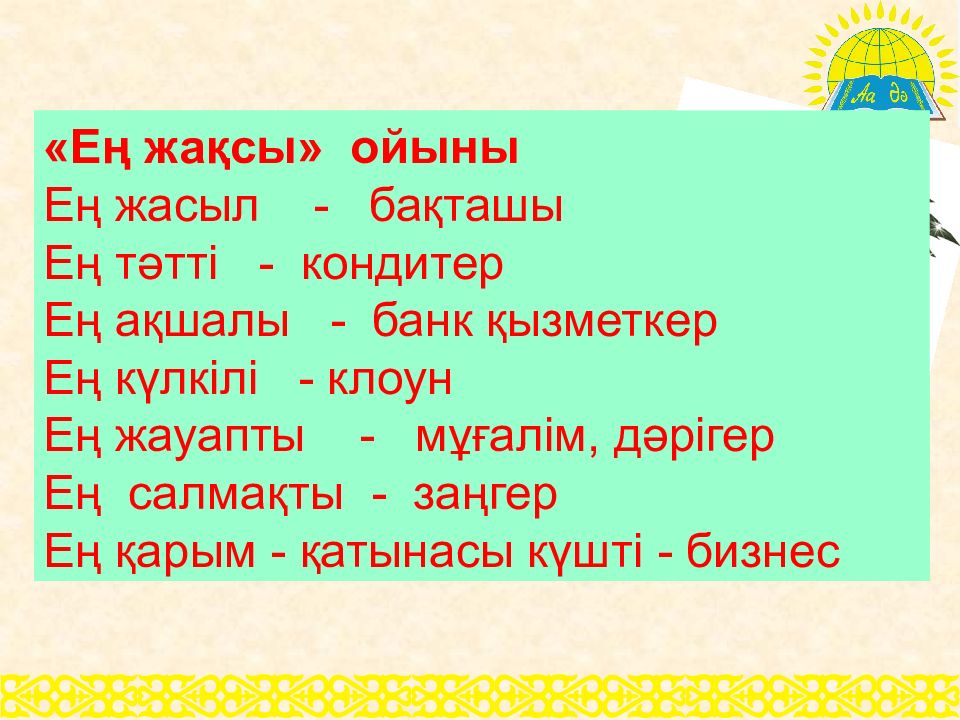 Аа Әә

«Ең жақсы» ойыны
Ең жасыл - бақташы
Ең тәтті - кондитер
Ең ақшалы - банк қызметкер
Ең күлкілі - клоун
Ең жауапты - мұғалім, дәрігер
Ең салмақты - заңгер
Ең қарым - қатынасы күшті - бизнес